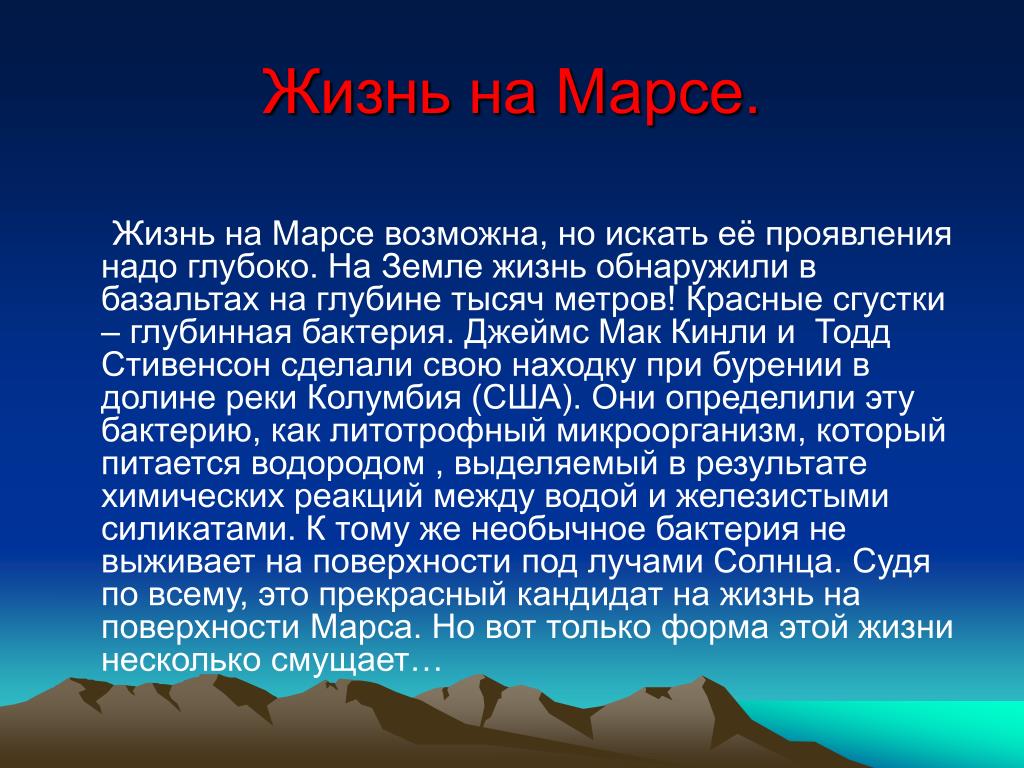 Жизнь на Марсе.

Жизнь на Марсе возможна, но искать её проявления надо глубоко. На Земле жизнь обнаружили в базальтах на глубине тысяч метров! Красные сгустки – глубинная бактерия. Джеймс Мак Кинли и Тодд Стивенсон сделали свою находку при бурении в долине реки Колумбия (США). Они определили эту бактерию, как литотрофный микроорганизм, который питается водородом , выделяемый в результате химических реакций между водой и железистыми силикатами. К тому же необычное бактерия не выживает на поверхности под лучами Солнца. Судя по всему, это прекрасный кандидат на жизнь на поверхности Марса. Но вот только форма этой жизни несколько смущает…